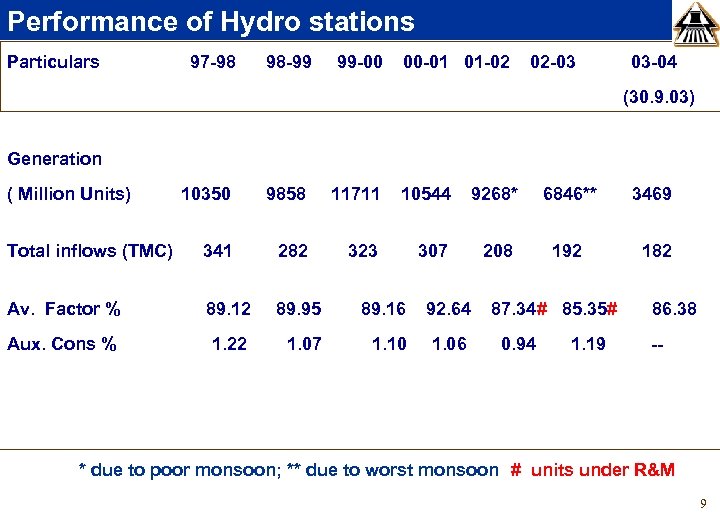 Performance of Hydro stations

| Particulars | 97-98 | 98-99 | 99-00 | 00-01 | 01-02 | 02-03 | 03-04 (30.9.03) |
|---|---|---|---|---|---|---|---|
| Generation ( Million Units) | 10350 | 9858 | 11711 | 10544 | 9268* | 6846** | 3469 |
| Total inflows (TMC) | 341 | 282 | 323 | 307 | 208 | 192 | 182 |
| Av. Factor % | 89.12 | 89.95 | 89.16 | 92.64 | 87.34# | 85.35# | 86.38 |
| Aux. Cons % | 1.22 | 1.07 | 1.10 | 1.06 | 0.94 | 1.19 | -- |

* due to poor monsoon; ** due to worst monsoon # units under R&M

9